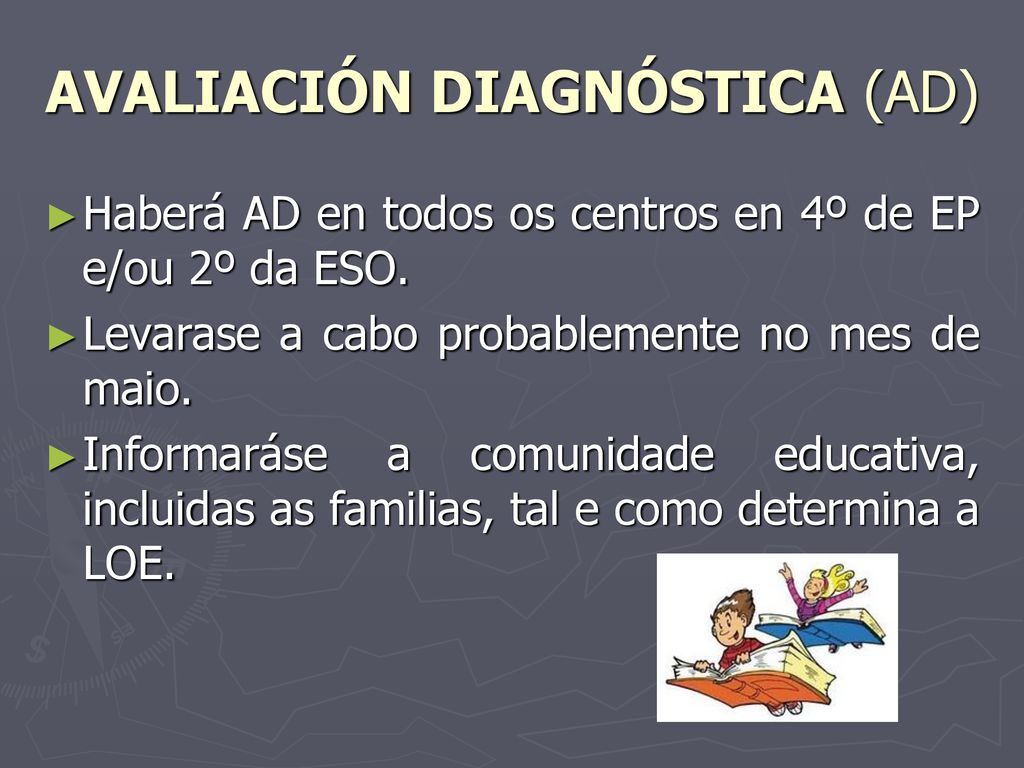 AVALIACIÓN DIAGNÓSTICA (AD)

►Haberá AD en todos os centros en 4º de EP e/ou 2º da ESO.

►Levarase a cabo probablemente no mes de maio.

►Informaráse a comunidade educativa, incluidas as familias, tal e como determina a LOE.